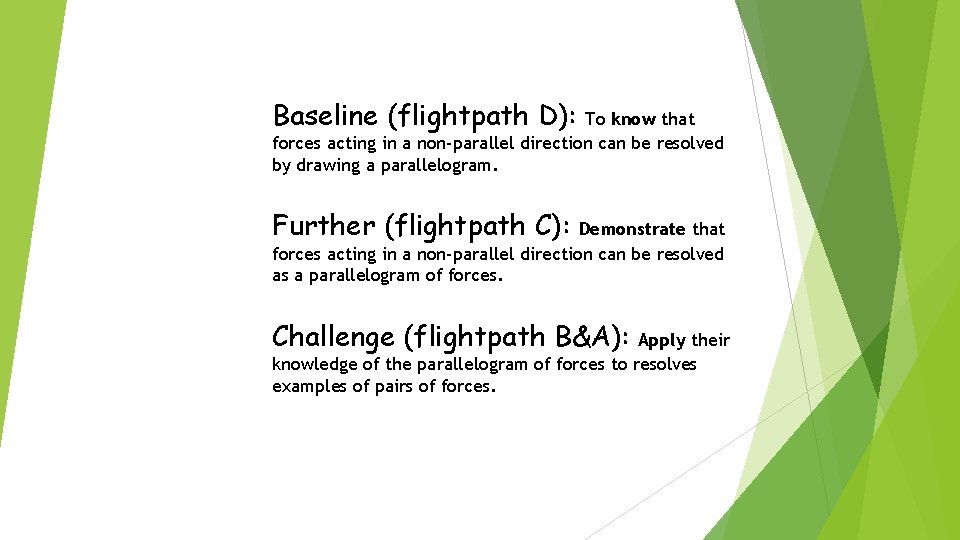 Baseline (flightpath D): To know that forces acting in a non-parallel direction can be resolved by drawing a parallelogram.

Further (flightpath C): Demonstrate that forces acting in a non-parallel direction can be resolved as a parallelogram of forces.

Challenge (flightpath B&A): Apply their knowledge of the parallelogram of forces to resolves examples of pairs of forces.